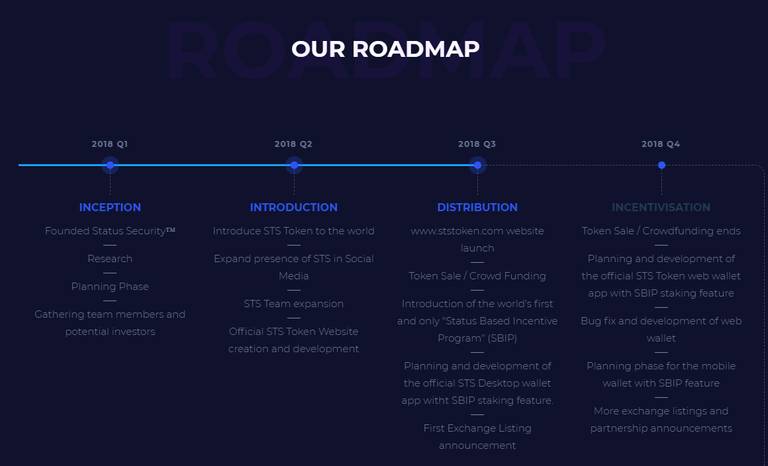 ROADMAP

OUR ROADMAP

2018 Q1

INCEPTION

Founded Status Security™

Research

Planning Phase

Gathering team members and potential investors

2018 Q2

INTRODUCTION

Introduce STS Token to the world

Expand presence of STS in Social Media

STS Team expansion

Official STS Token Website creation and development

2018 Q3

DISTRIBUTION

www.ststoken.com website launch

Token Sale / Crowd Funding

Introduction of the world's first and only "Status Based Incentive Program" (SBIP)

Planning and development of the official STS Desktop wallet app witht SBIP staking feature.

First Exchange Listing announcement

2018 Q4

INCENTIVISATION

Token Sale / Crowdfunding ends

Planning and development of the official STS Token web wallet app with SBIP staking feature

Bug fix and development of web wallet

Planning phase for the mobile wallet with SBIP feature

More exchange listings and partnership announcements